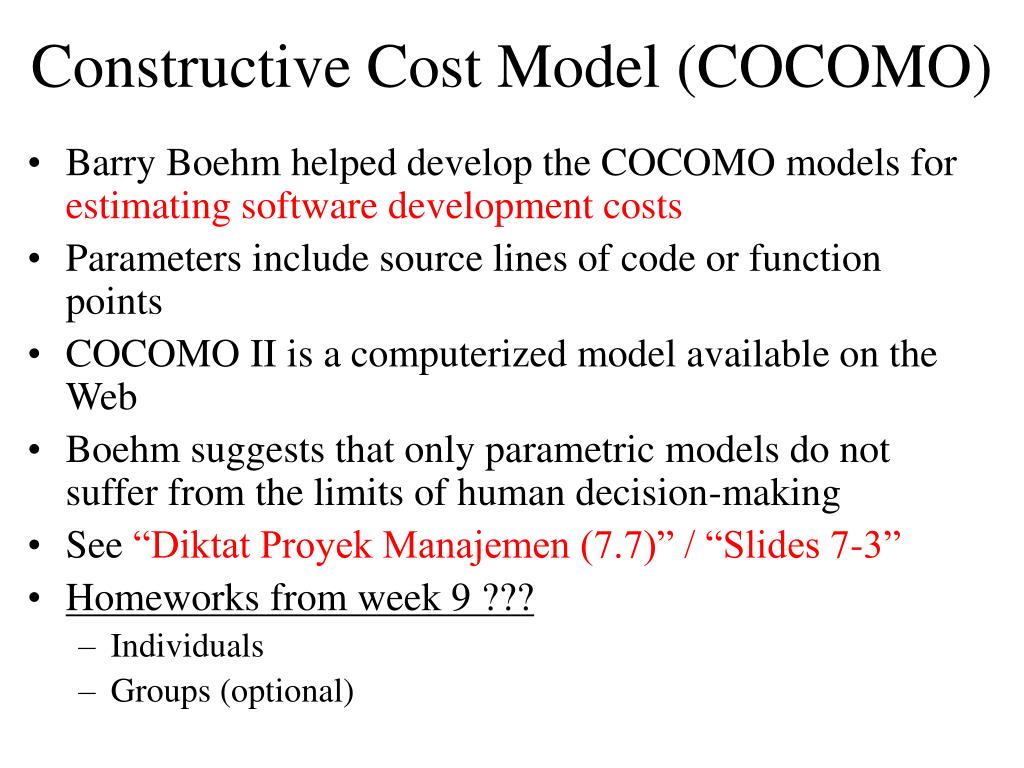 Constructive Cost Model (COCOMO)

• Barry Boehm helped develop the COCOMO models for estimating software development costs
• Parameters include source lines of code or function points
• COCOMO II is a computerized model available on the Web
• Boehm suggests that only parametric models do not suffer from the limits of human decision-making
• See “Diktat Proyek Manajemen (7.7)” / “Slides 7-3”
• Homeworks from week 9 ???
– Individuals
– Groups (optional)